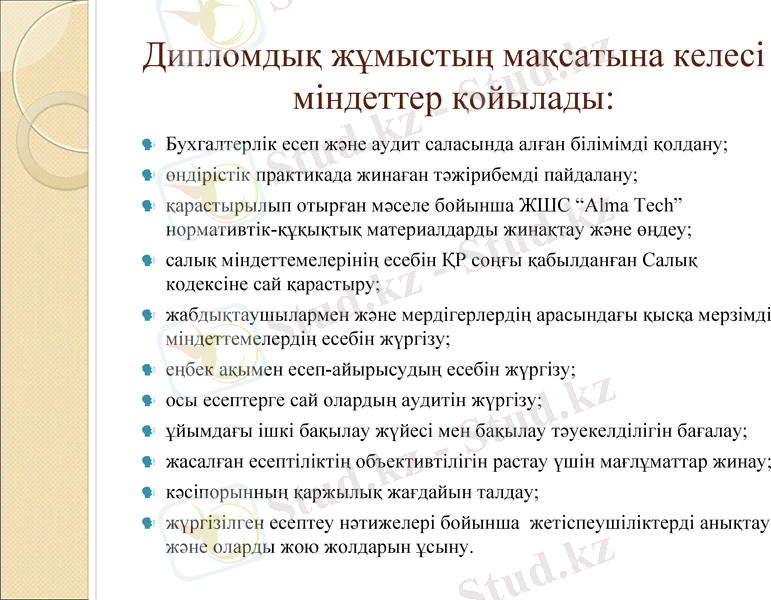 Дипломдық жұмыстың мақсатына келесі міндеттер қойылады:

Бухгалтерлік есеп және аудит саласында алған білімімді қолдану;

өндірістік практикада жинаған тәжірибемді пайдалану;

қарастырылып отырған мәселе бойынша ЖШС “Alma Tech” нормативтік-құқықтық материалдарды жинақтау және өңдеу;

салық міндеттемелерінің есебін ҚР соңғы қабылданған Салық кодексіне сай қарастыру;

жабдықтаушылармен және мердігерлердің арасындағы қысқа мерзімді міндеттемелердің есебін жүргізу;

еңбек ақымен есеп-айырысудың есебін жүргізу;

осы есептерге сай олардың аудитін жүргізу;

ұйымдағы ішкі бақылау жүйесі мен бақылау тәуекелділігін бағалау;

жасалған есептіліктің объективтілігін растау үшін мағлұматтар жинау;

кәсіпорынның қаржылық жағдайын талдау;

жүргізілген есептеу нәтижелері бойынша жетіспеушіліктерді анықтау және оларды жою жолдарын ұсыну.

Stud.kz